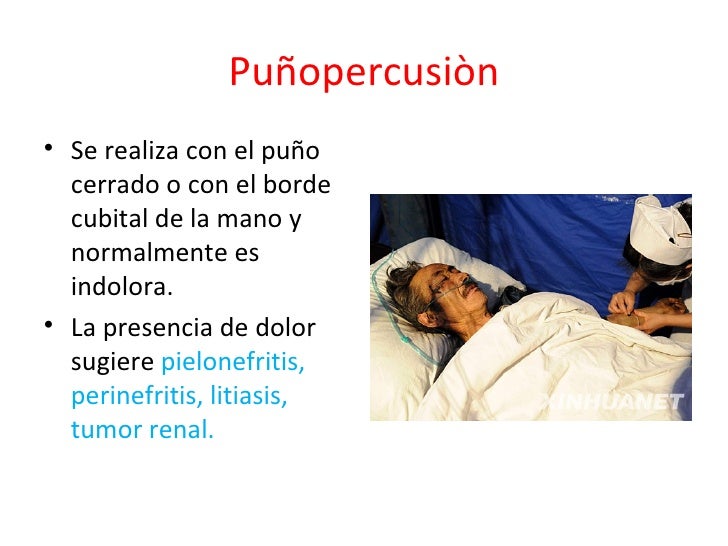 Puñopercusiòn

• Se realiza con el puño cerrado o con el borde cubital de la mano y normalmente es indolora.

• La presencia de dolor sugiere pielonefritis, perinefritis, litiasis, tumor renal.

XINHUANET